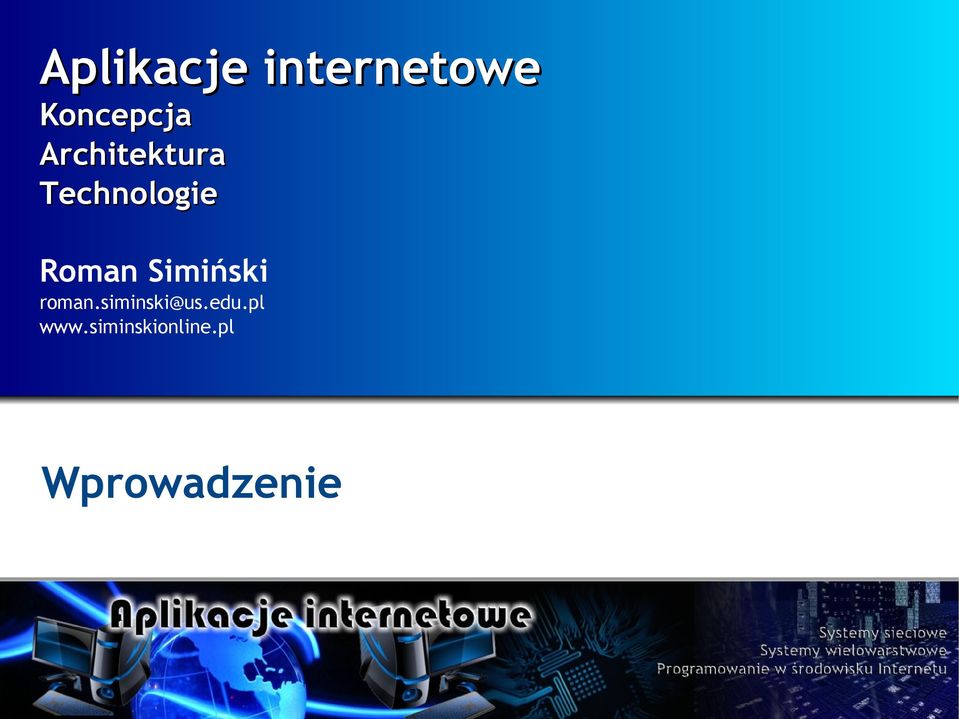 Aplikacje internetowe
Koncepcja
Architektura
Technologie

Roman Simiński
roman.siminski@us.edu.pl
www.siminskionline.pl

Wprowadzenie

Aplikacje internetowe

Systemy sieciowe
Systemy wielowarstwowe
Programowanie w środowisku Internetu